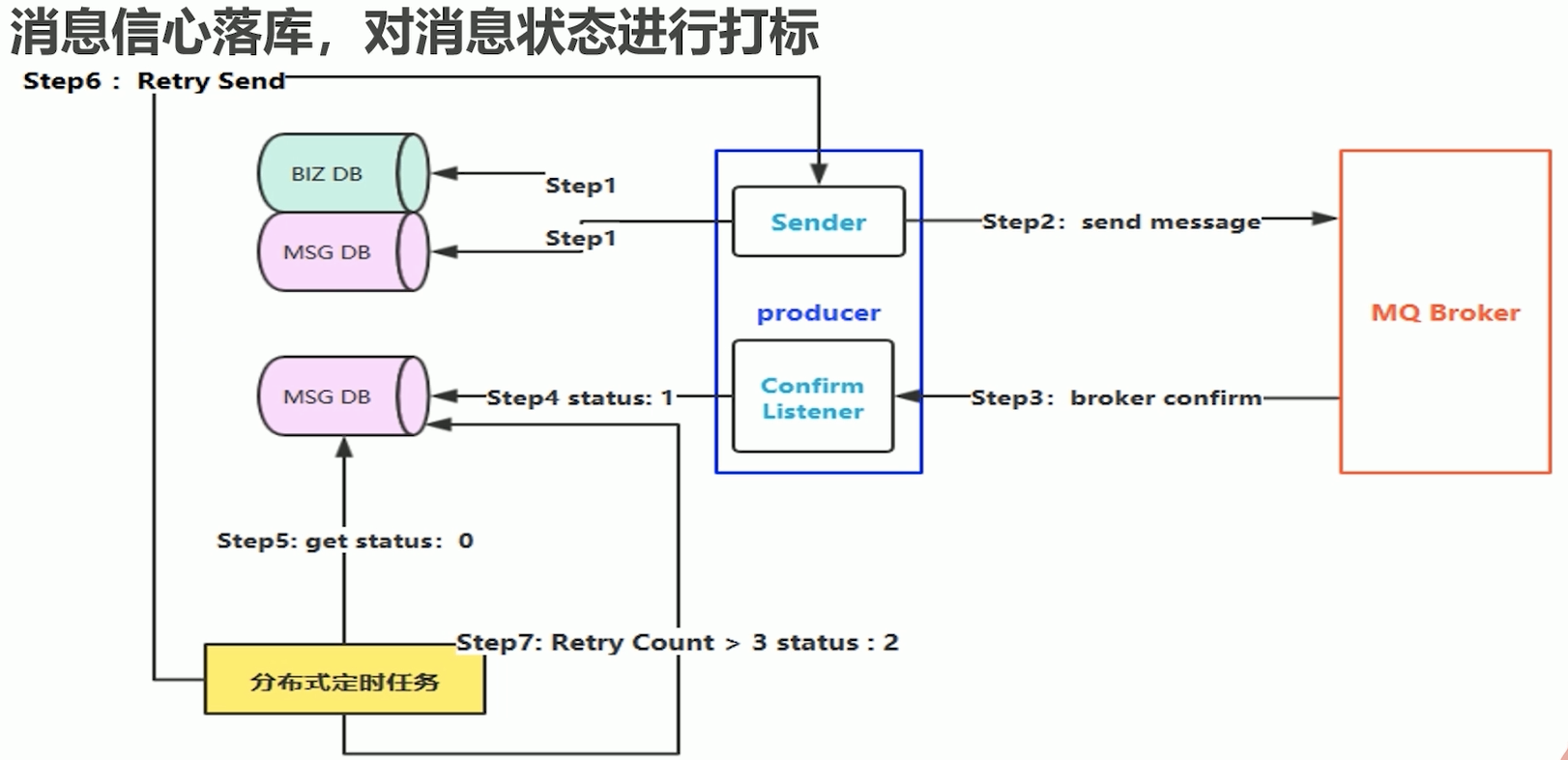 消息信心落库，对消息状态进行打标

Step6： Retry Send

BIZ DB

MSG DB

Step1

Step1

Sender

Step2: send message

producer

MQ Broker

MSG DB

Step4 status: 1

Confirm Listener

Step3: broker confirm

Step5: get status: 0

Step7: Retry Count > 3 status : 2

分布式定时任务